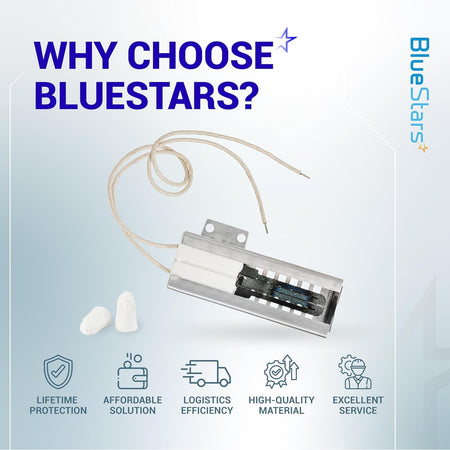 WHY CHOOSE BLUESTARS?

BlueStars

LIFETIME PROTECTION

AFFORDABLE SOLUTION

LOGISTICS EFFICIENCY

HIGH-QUALITY MATERIAL

EXCELLENT SERVICE